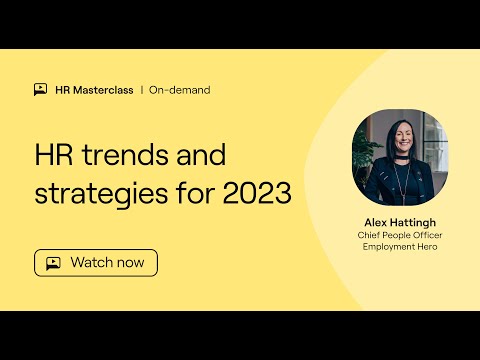 HR Masterclass | On-demand

HR trends and strategies for 2023

Watch now

Alex Hattingh
Chief People Officer
Employment Hero